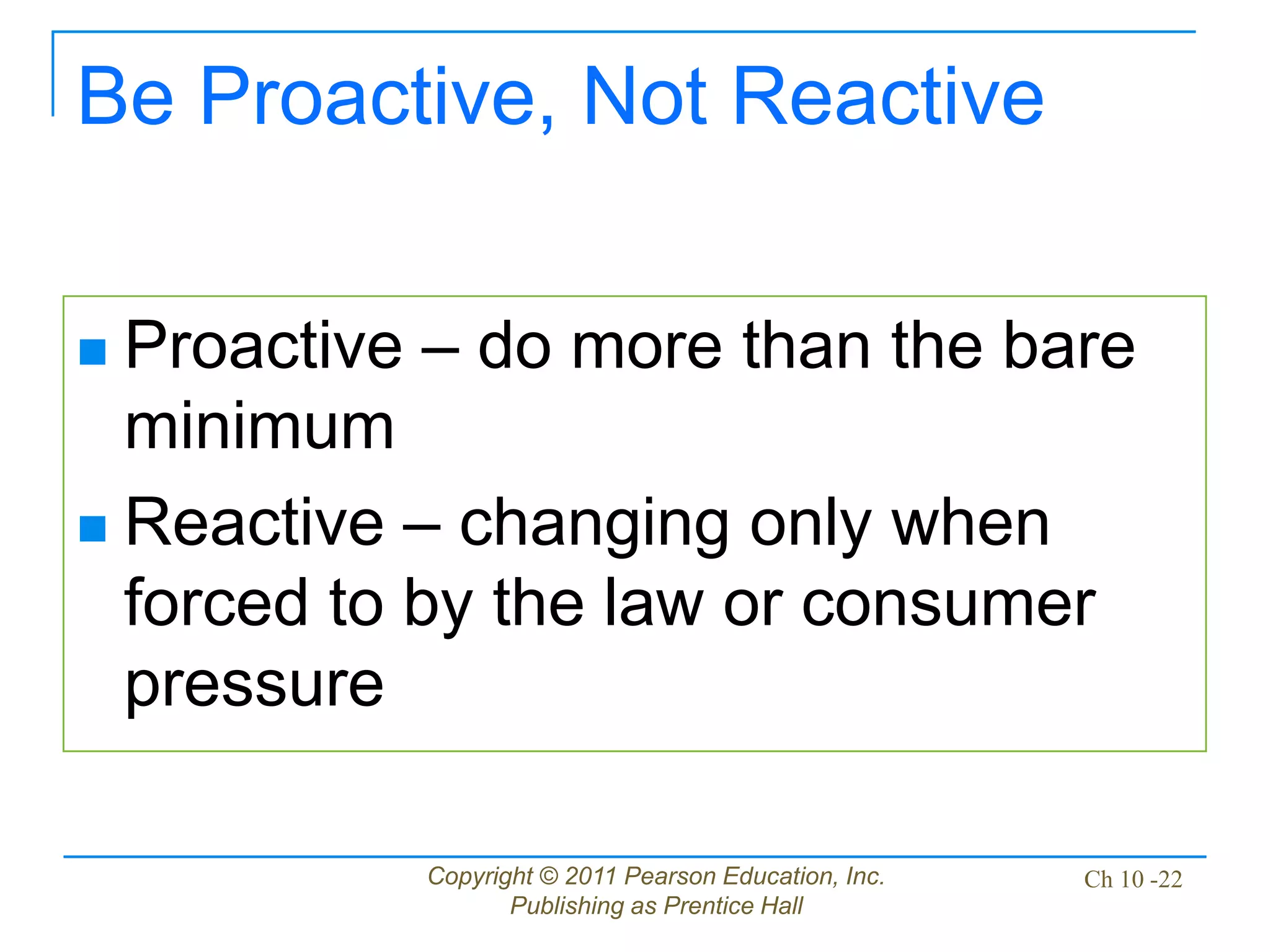 Be Proactive, Not Reactive

■ Proactive – do more than the bare minimum

■ Reactive – changing only when forced to by the law or consumer pressure

Copyright © 2011 Pearson Education, Inc.
Publishing as Prentice Hall

Ch 10 -22